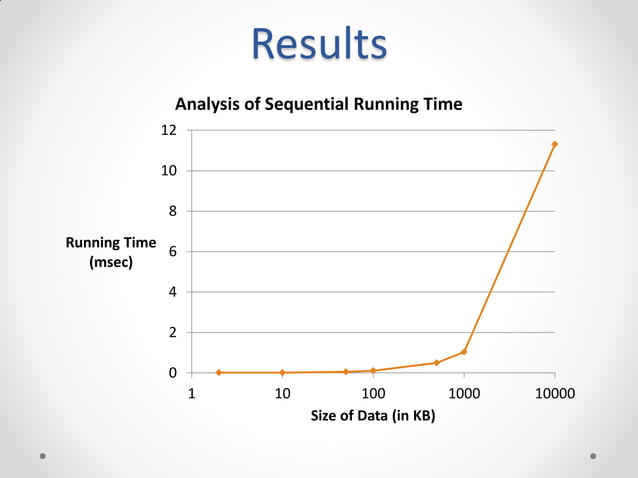 Results

Analysis of Sequential Running Time

12
10
8
6
4
2
0

Running Time (msec)

1 10 100 1000 10000

Size of Data (in KB)